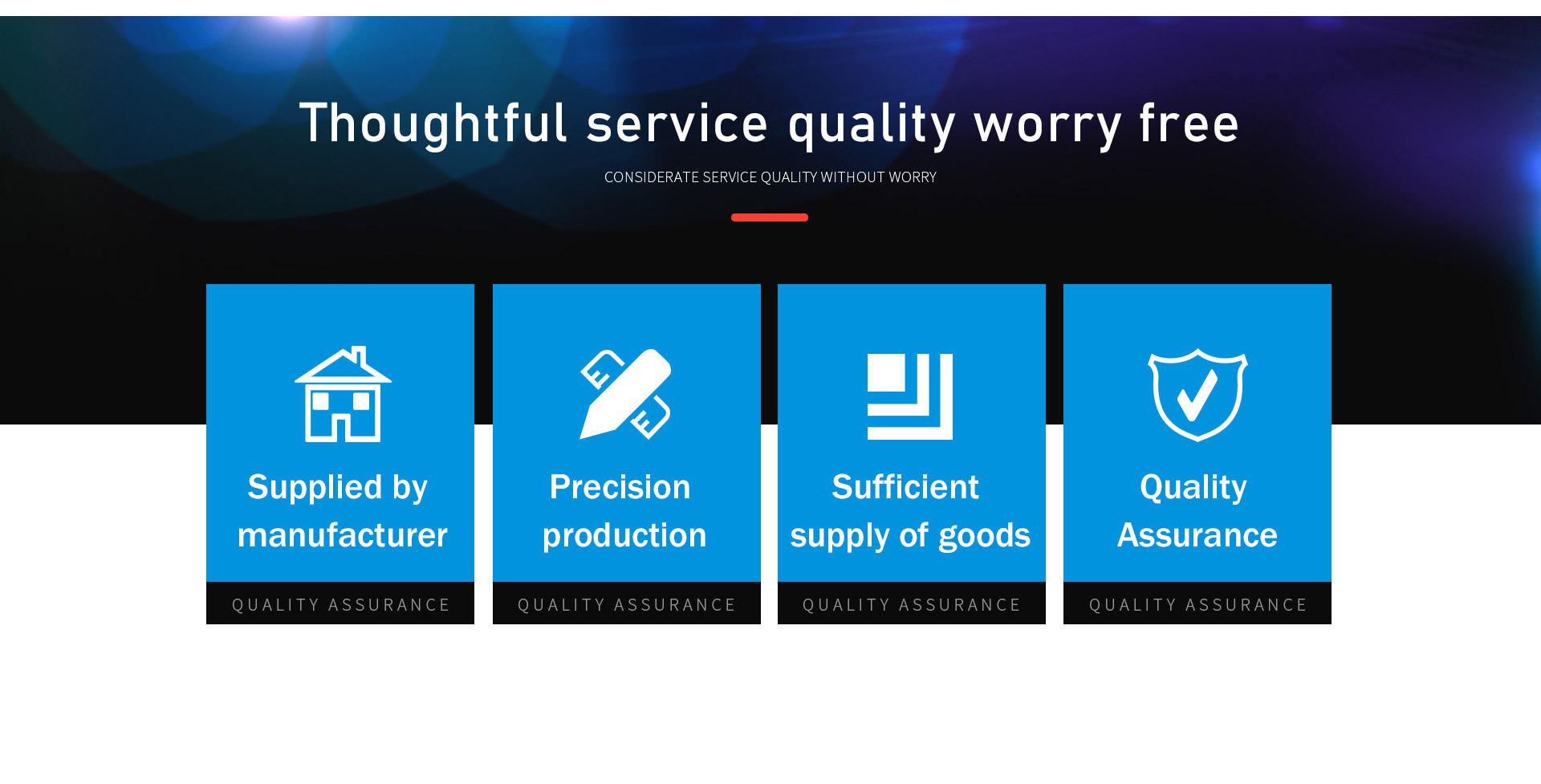 Thoughtful service quality worry free

CONSIDERATE SERVICE QUALITY WITHOUT WORRY

Supplied by manufacturer

QUALITY ASSURANCE

Precision production

QUALITY ASSURANCE

Sufficient supply of goods

QUALITY ASSURANCE

Quality Assurance

QUALITY ASSURANCE